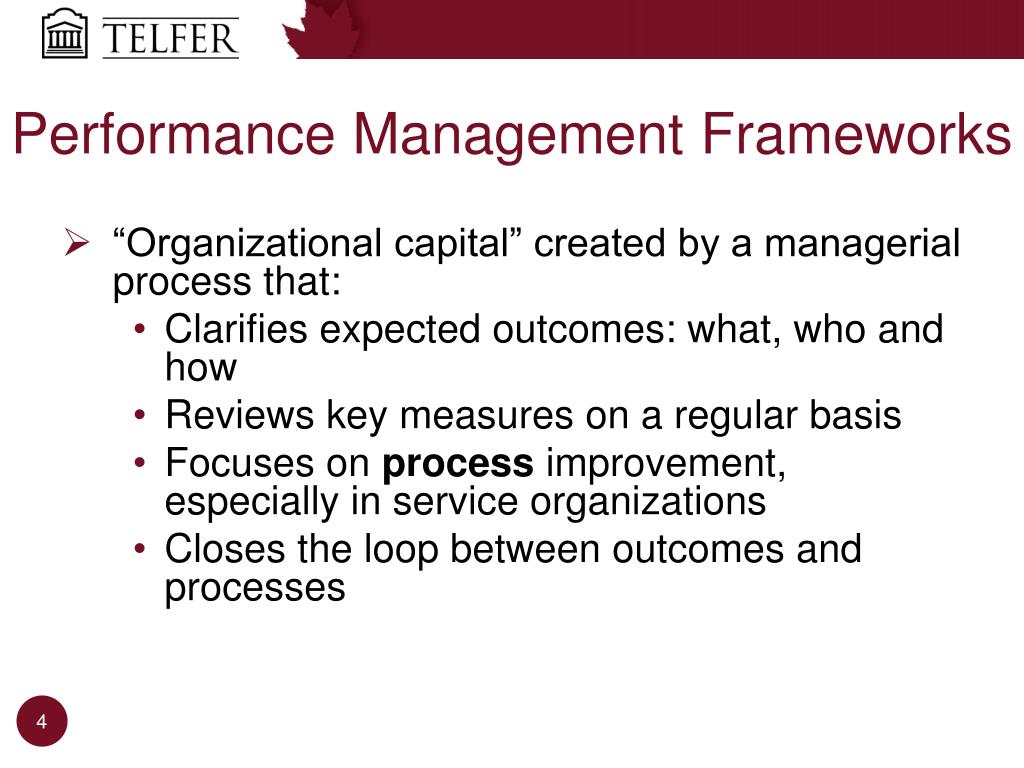 TELFER

Performance Management Frameworks

➢ “Organizational capital” created by a managerial process that:
• Clarifies expected outcomes: what, who and how
• Reviews key measures on a regular basis
• Focuses on **process** improvement, especially in service organizations
• Closes the loop between outcomes and processes

4